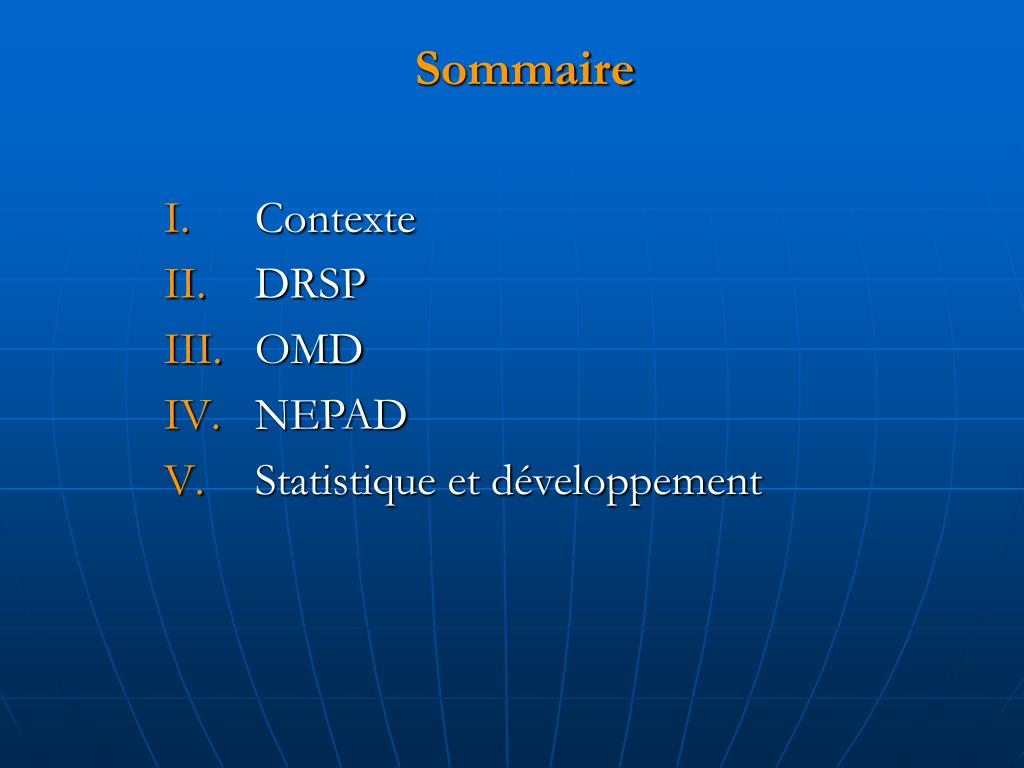 Sommaire

I. Contexte
II. DRSP
III. OMD
IV. NEPAD
V. Statistique et développement